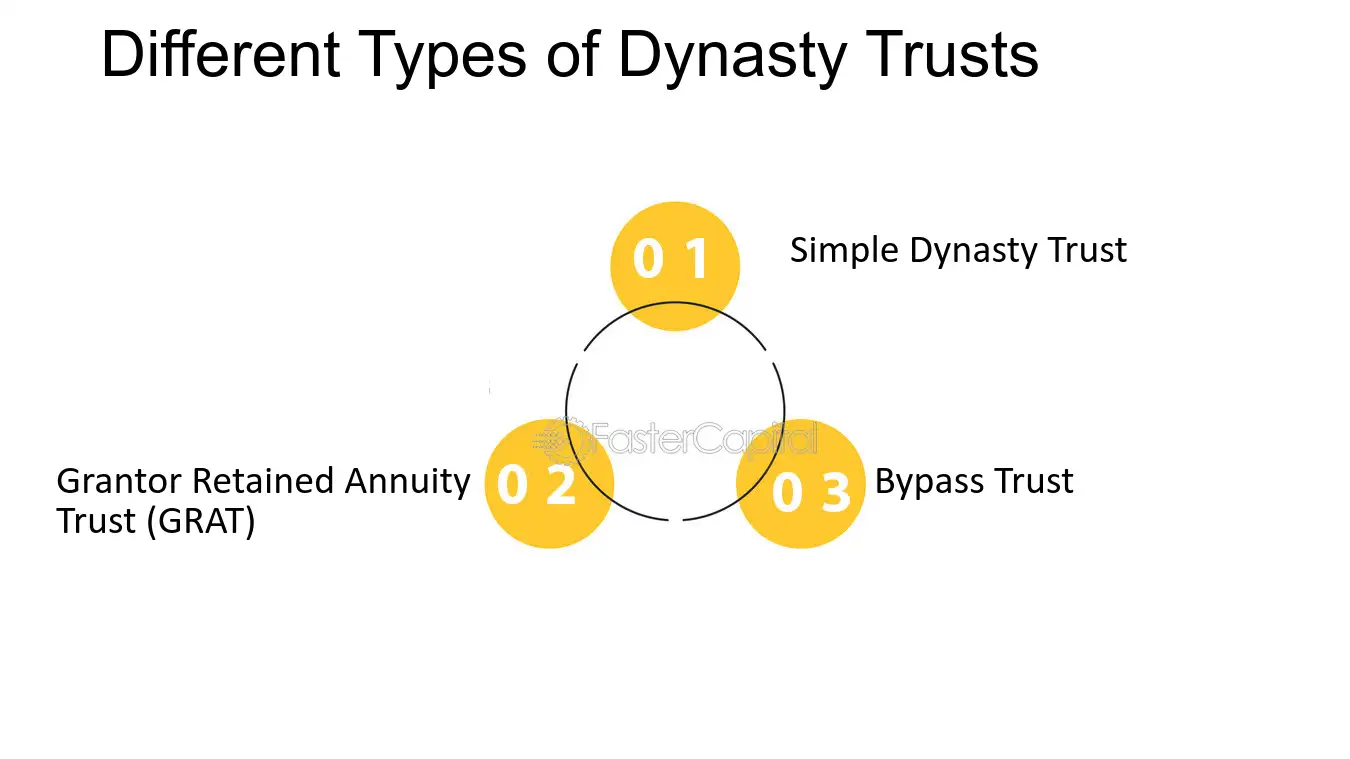 Different Types of Dynasty Trusts

0 1

Simple Dynasty Trust

Grantor Retained Annuity Trust (GRAT)

0 2

0 3

Bypass Trust

FasterCapital